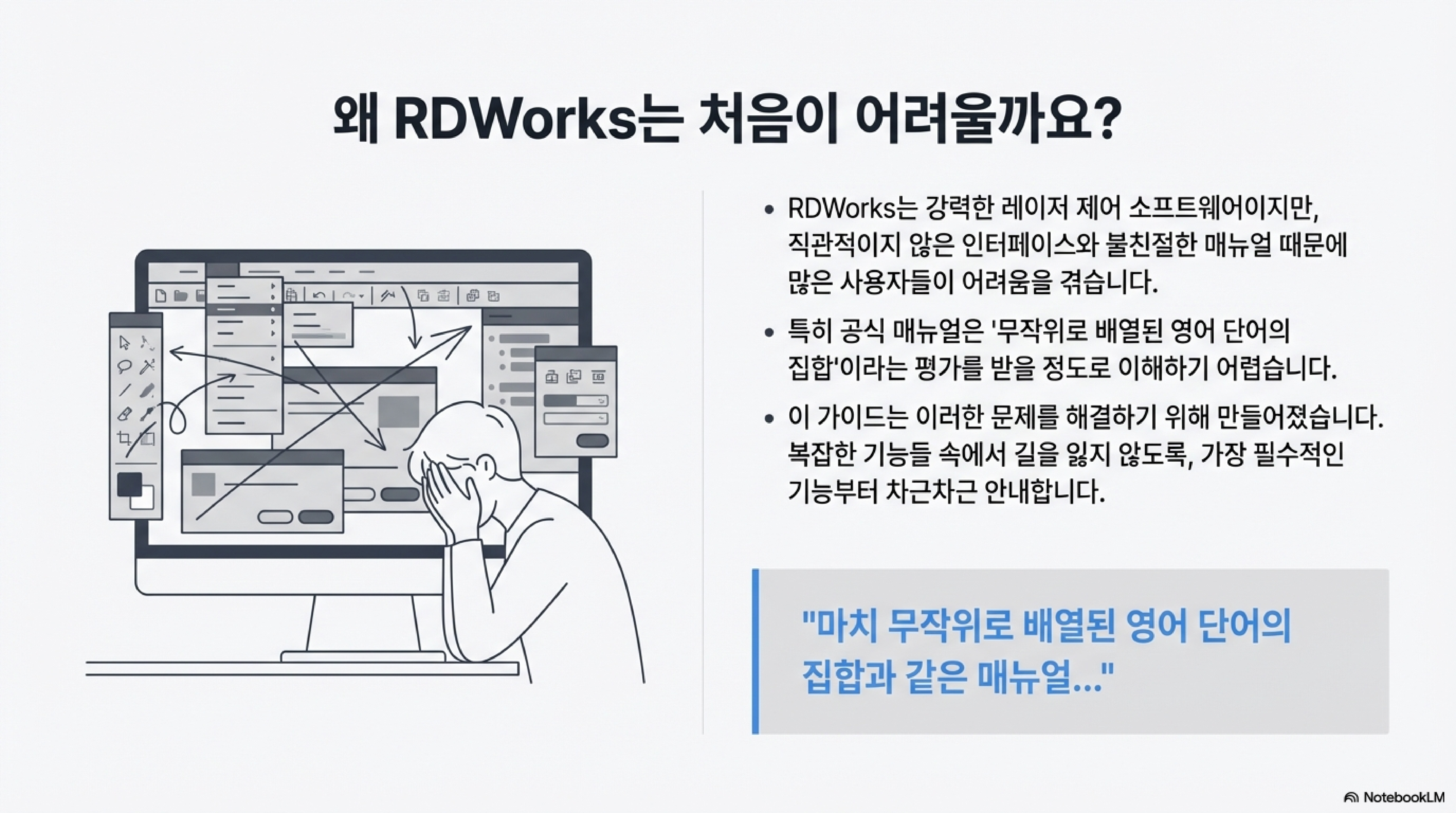 왜 RDWorks는 처음이 어려울까요?

• RDWorks는 강력한 레이저 제어 소프트웨어이지만, 직관적이지 않은 인터페이스와 불친절한 매뉴얼 때문에 많은 사용자들이 어려움을 겪습니다.

• 특히 공식 매뉴얼은 '무작위로 배열된 영어 단어의 집합'이라는 평가를 받을 정도로 이해하기 어렵습니다.

• 이 가이드는 이러한 문제를 해결하기 위해 만들어졌습니다. 복잡한 기능들 속에서 길을 잃지 않도록, 가장 필수적인 기능부터 차근차근 안내합니다.

"마치 무작위로 배열된 영어 단어의 집합과 같은 매뉴얼..."

NotebookLM